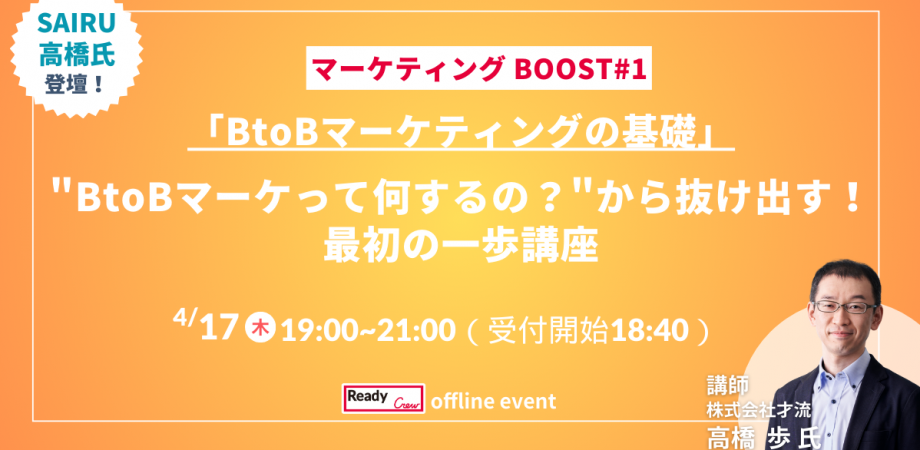 SAIRU
高橋氏
登壇！

マーケティング BOOST#1

「BtoBマーケティングの基礎」

"BtoBマーケって何するの？"から抜け出す！
最初の一歩講座

4/17 木 19:00~21:00（受付開始18:40）

Ready Crew offline event

講師
株式会社才流
高橋 歩 氏